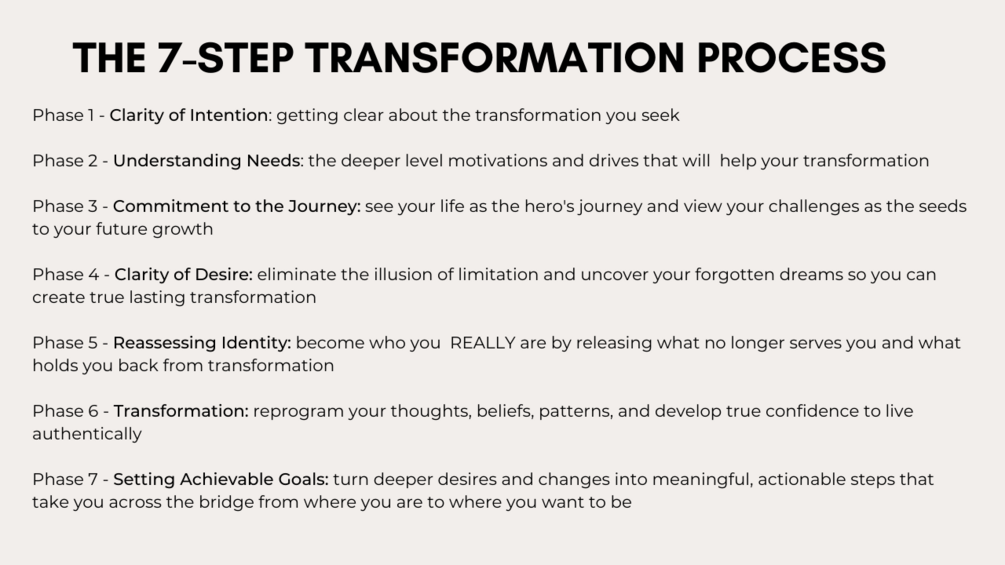 THE 7-STEP TRANSFORMATION PROCESS

Phase 1 - Clarity of Intention: getting clear about the transformation you seek

Phase 2 - Understanding Needs: the deeper level motivations and drives that will help your transformation

Phase 3 - Commitment to the Journey: see your life as the hero's journey and view your challenges as the seeds to your future growth

Phase 4 - Clarity of Desire: eliminate the illusion of limitation and uncover your forgotten dreams so you can create true lasting transformation

Phase 5 - Reassessing Identity: become who you REALLY are by releasing what no longer serves you and what holds you back from transformation

Phase 6 - Transformation: reprogram your thoughts, beliefs, patterns, and develop true confidence to live authentically

Phase 7 - Setting Achievable Goals: turn deeper desires and changes into meaningful, actionable steps that take you across the bridge from where you are to where you want to be